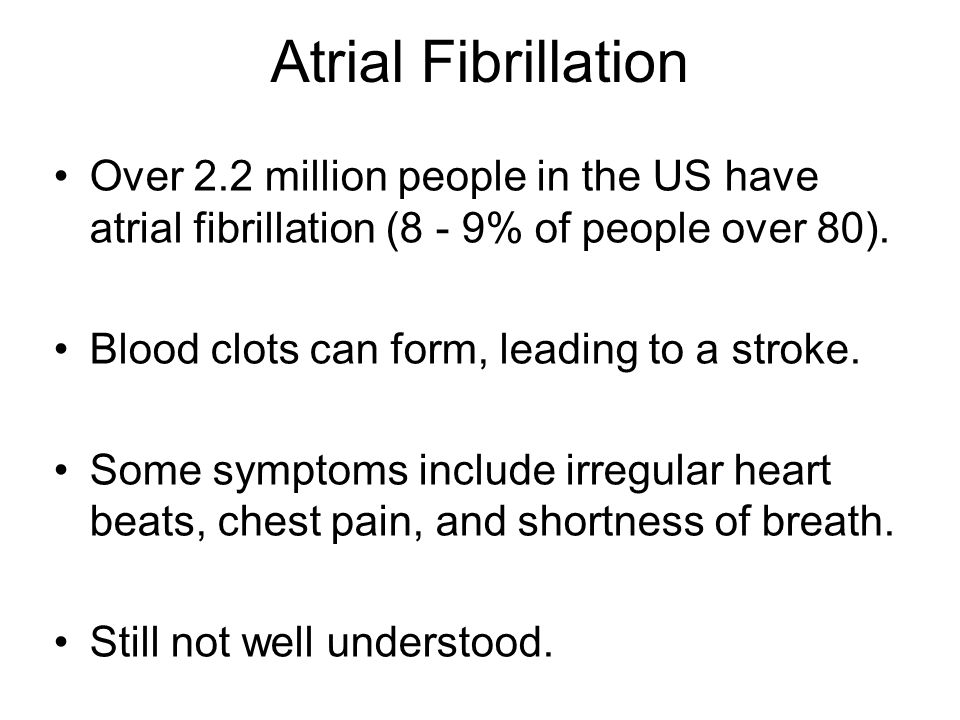 Atrial Fibrillation

• Over 2.2 million people in the US have atrial fibrillation (8 - 9% of people over 80).

• Blood clots can form, leading to a stroke.

• Some symptoms include irregular heart beats, chest pain, and shortness of breath.

• Still not well understood.